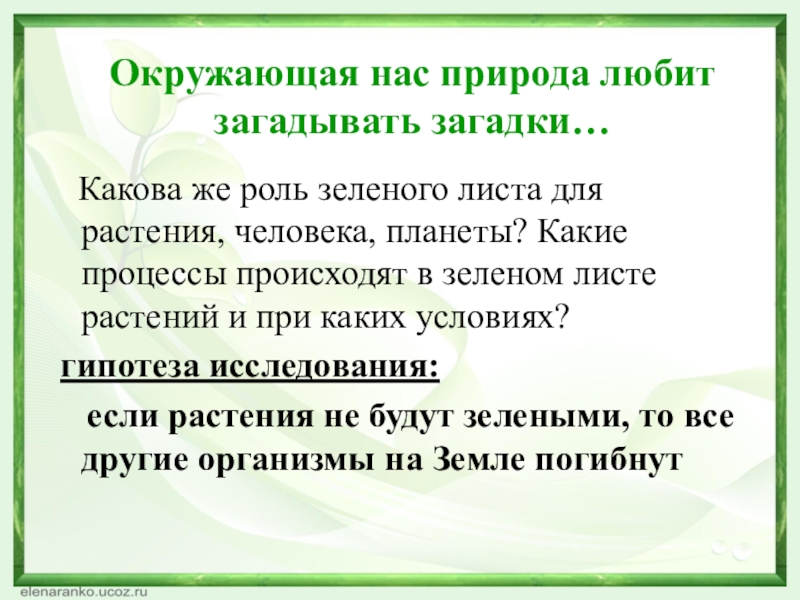 Окружающая нас природа любит загадывать загадки…

Какова же роль зеленого листа для растения, человека, планеты? Какие процессы происходят в зеленом листе растений и при каких условиях?

гипотеза исследования:

если растения не будут зелеными, то все другие организмы на Земле погибнут

elenaranko.ucoz.ru